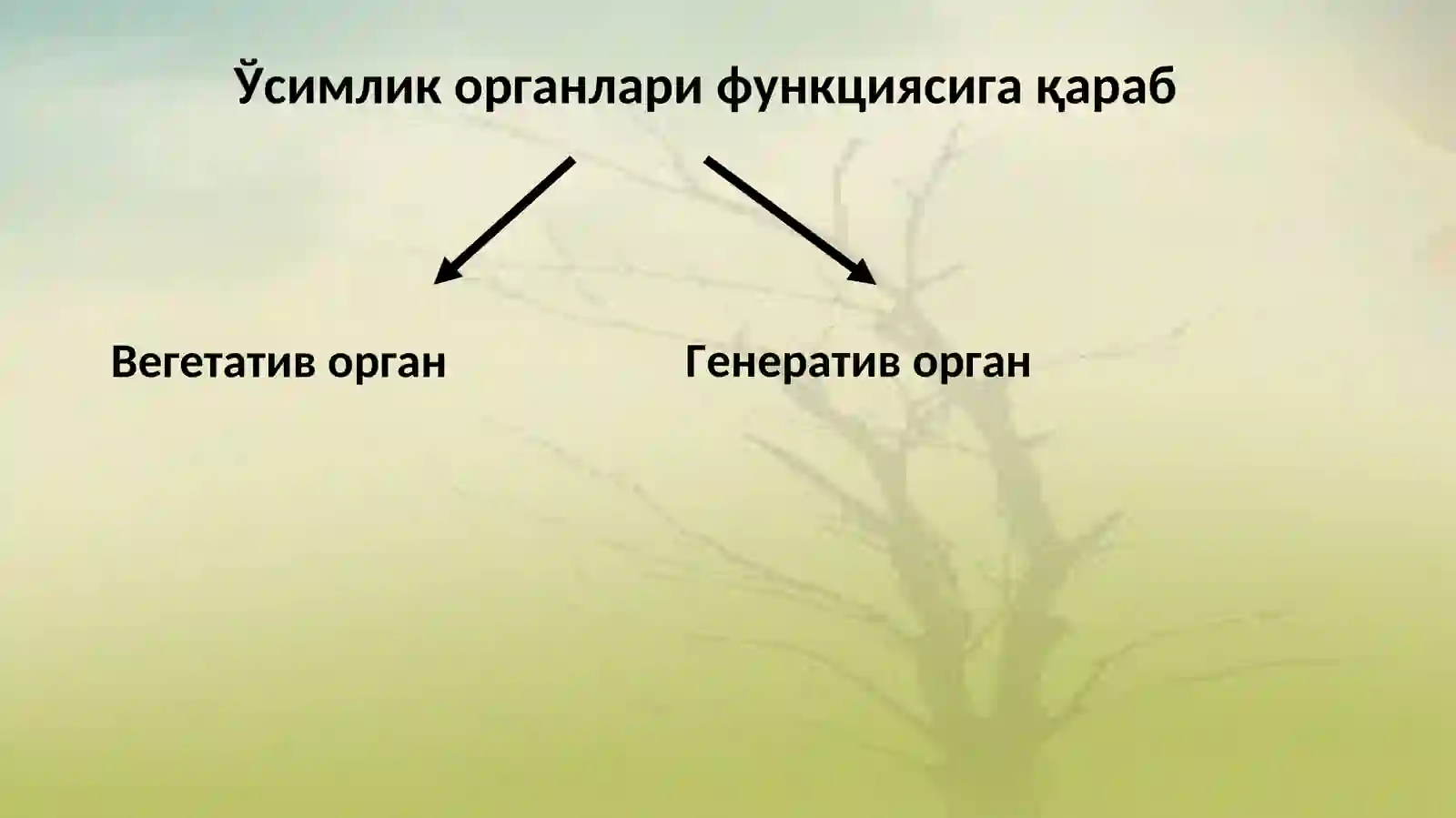 Ўсимлик органлари функциясига қараб

Вегетатив орган

Генератив орган